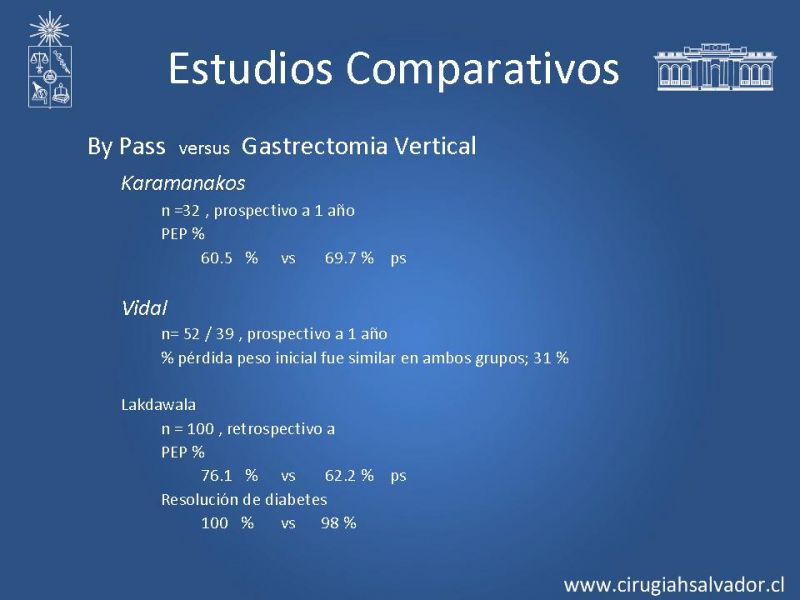 Estudios Comparativos

By Pass versus Gastrectomia Vertical

Karamanakos

n =32 , prospectivo a 1 año

PEP %

60.5 % vs 69.7 % ps

Vidal

n= 52 / 39 , prospectivo a 1 año

% pérdida peso inicial fue similar en ambos grupos; 31 %

Lakdawala

n = 100 , retrospectivo a

PEP %

76.1 % vs 62.2 % ps

Resolución de diabetes

100 % vs 98 %

www.cirugiahsalvador.cl